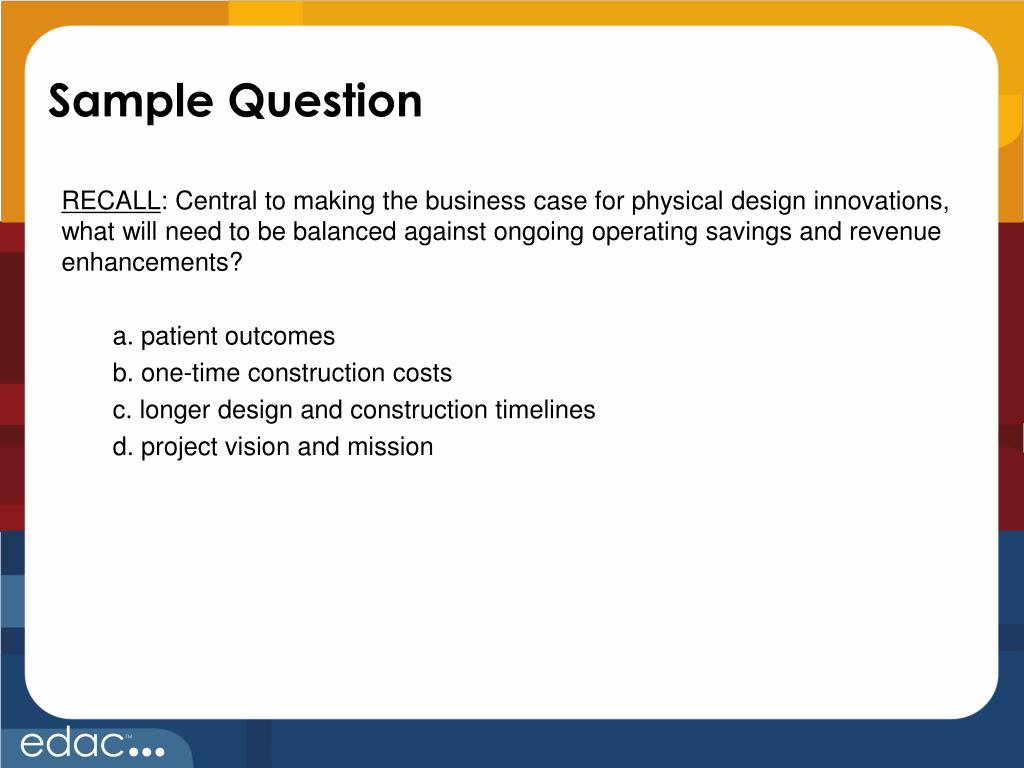 Sample Question

RECALL: Central to making the business case for physical design innovations, what will need to be balanced against ongoing operating savings and revenue enhancements?

a. patient outcomes
b. one-time construction costs
c. longer design and construction timelines
d. project vision and mission

edac™